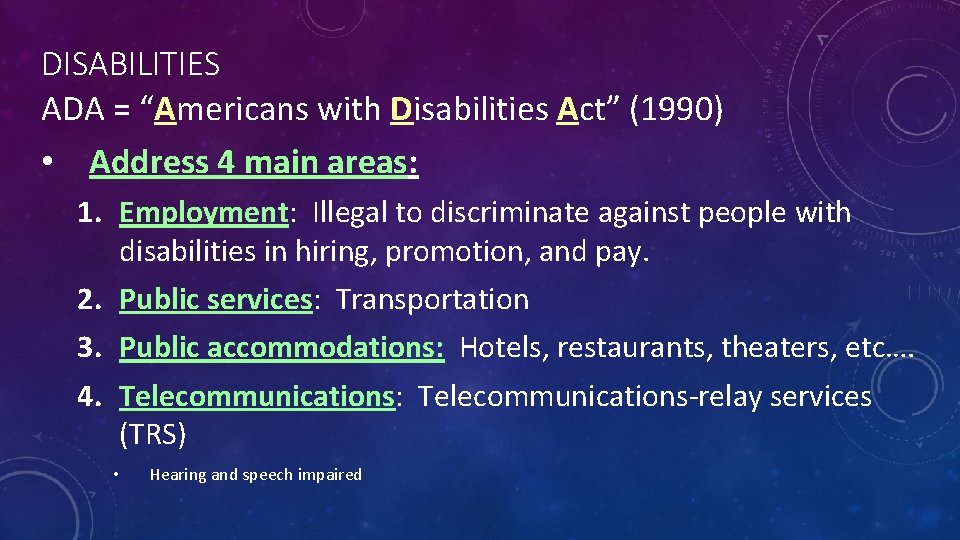 DISABILITIES
ADA = “Americans with Disabilities Act” (1990)

• Address 4 main areas:

1. Employment: Illegal to discriminate against people with disabilities in hiring, promotion, and pay.
2. Public services: Transportation
3. Public accommodations: Hotels, restaurants, theaters, etc….
4. Telecommunications: Telecommunications-relay services (TRS)
 • Hearing and speech impaired